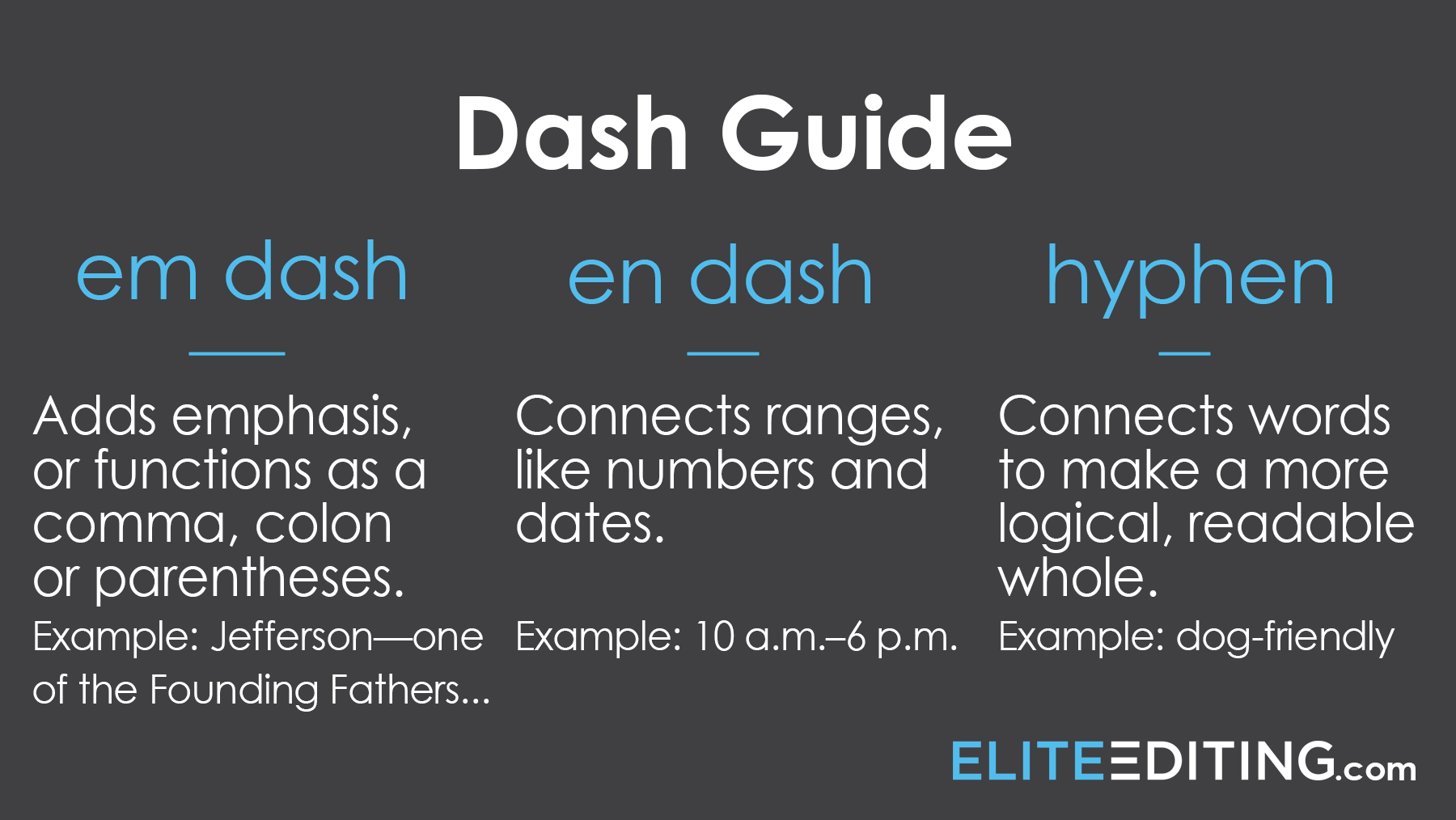 Dash Guide

em dash

—

Adds emphasis, or functions as a comma, colon or parentheses.

Example: Jefferson—one of the Founding Fathers...

en dash

–

Connects ranges, like numbers and dates.

Example: 10 a.m.–6 p.m.

hyphen

-

Connects words to make a more logical, readable whole.

Example: dog-friendly

ELITEEDITING.com